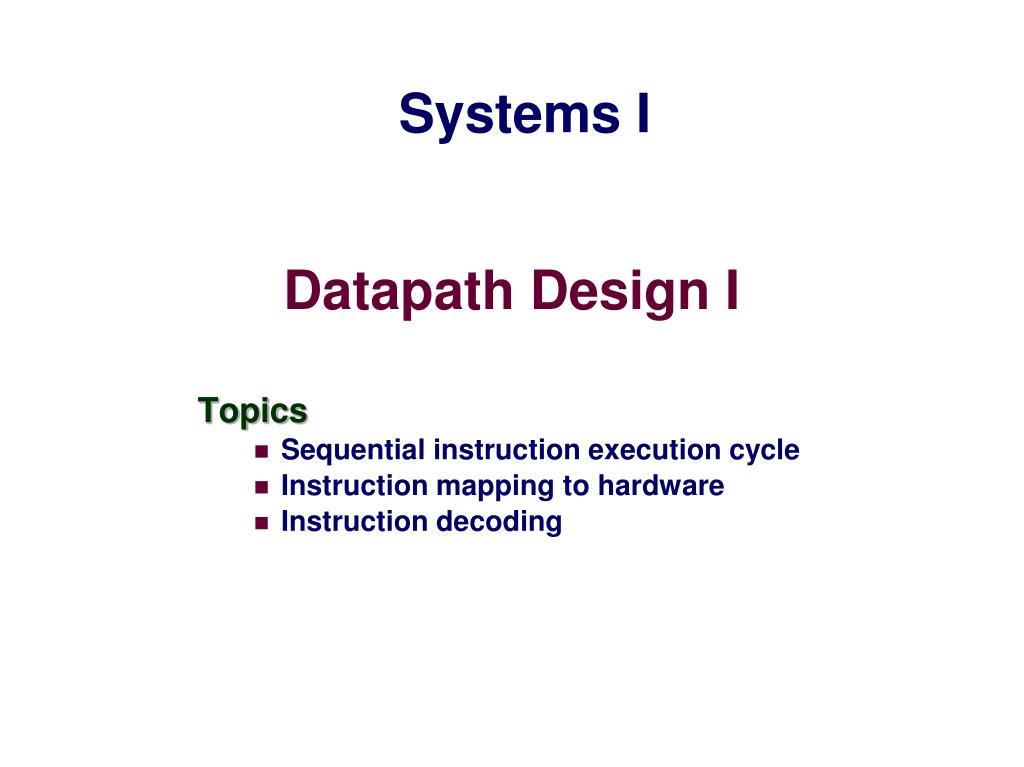 Systems I

Datapath Design I

Topics

- Sequential instruction execution cycle
- Instruction mapping to hardware
- Instruction decoding